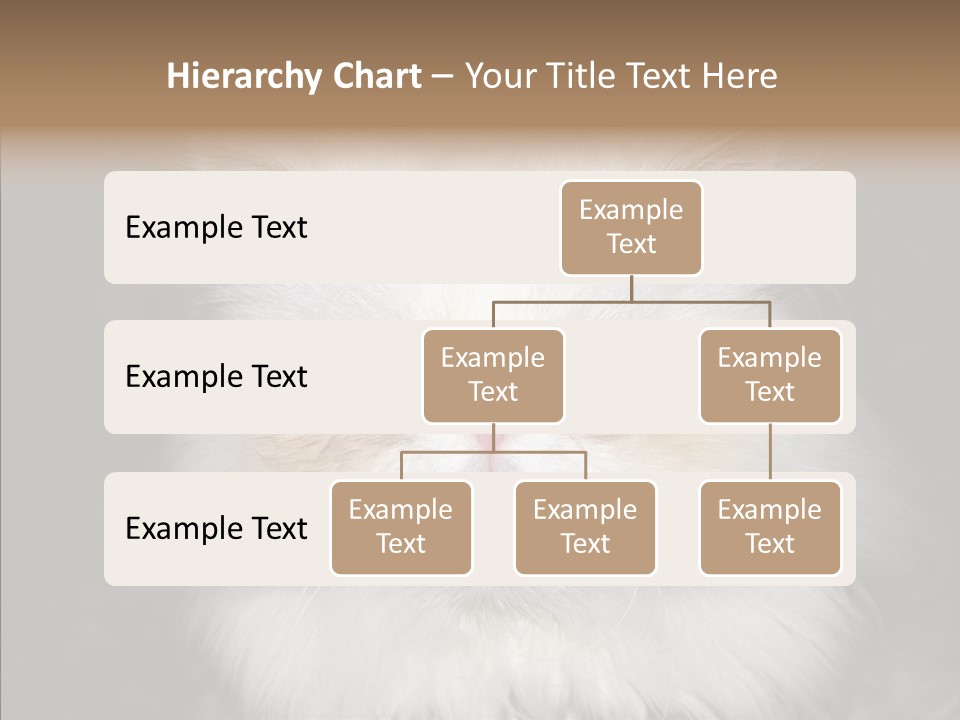 Hierarchy Chart – Your Title Text Here

Example Text

Example Text

Example Text

Example Text

Example Text

Example Text

Example Text

Example Text

Example Text